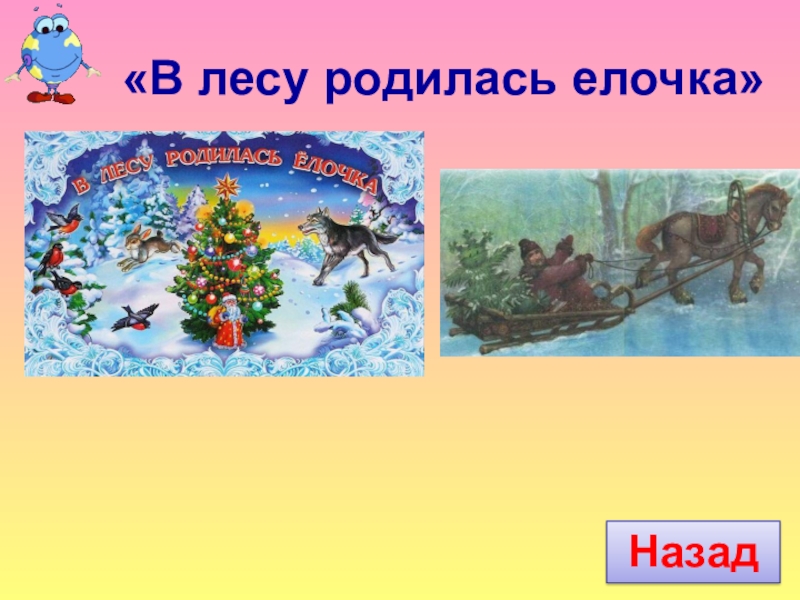 «В лесу родилась елочка»

В ЛЕСУ РОДИЛАСЬ ЁЛОЧКА

Назад